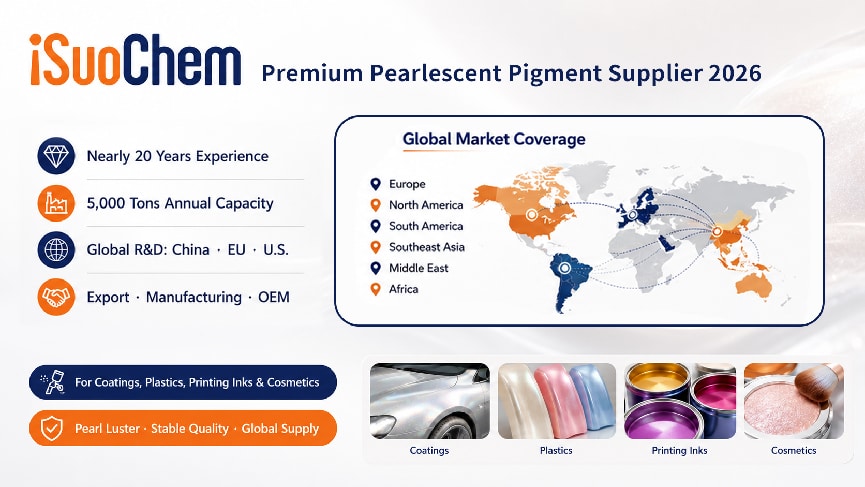 iSuoChem Premium Pearlescent Pigment Supplier 2026

Nearly 20 Years Experience

5,000 Tons Annual Capacity

Global R&D: China · EU · U.S.

Export · Manufacturing · OEM

Global Market Coverage

Europe
North America
South America
Southeast Asia
Middle East
Africa

For Coatings, Plastics, Printing Inks & Cosmetics

Pearl Luster · Stable Quality · Global Supply

Coatings

Plastics

Printing Inks

Cosmetics